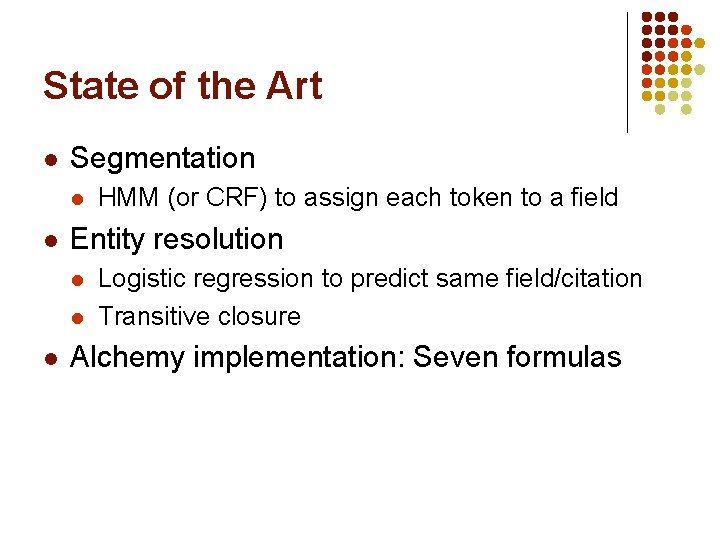 State of the Art

- Segmentation
  - HMM (or CRF) to assign each token to a field
- Entity resolution
  - Logistic regression to predict same field/citation
  - Transitive closure
- Alchemy implementation: Seven formulas